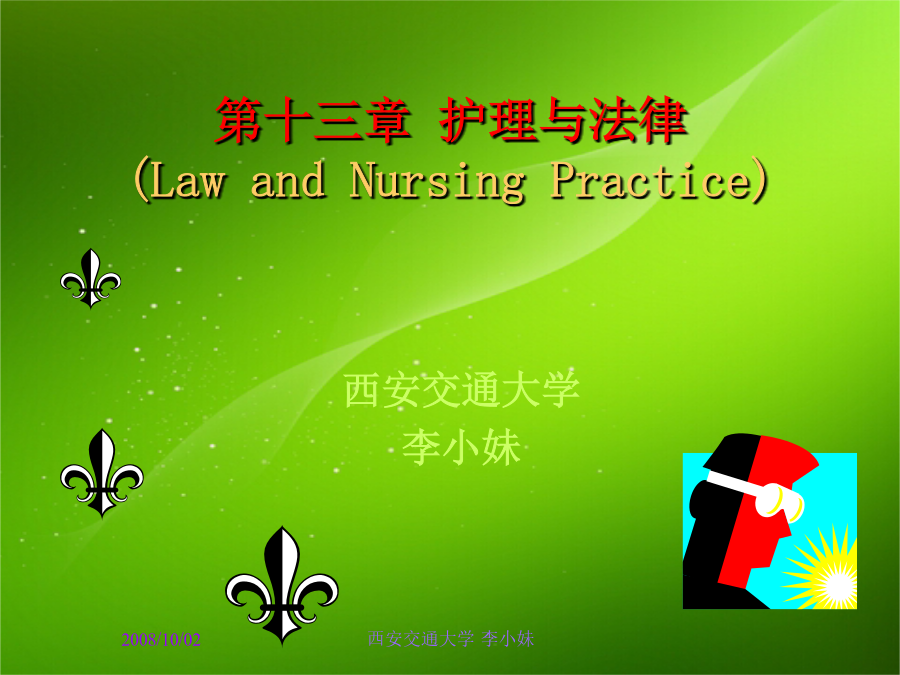 第十三章 护理与法律
(Law and Nursing Practice)

西安交通大学
李小妹

2008/10/02

西安交通大学 李小妹